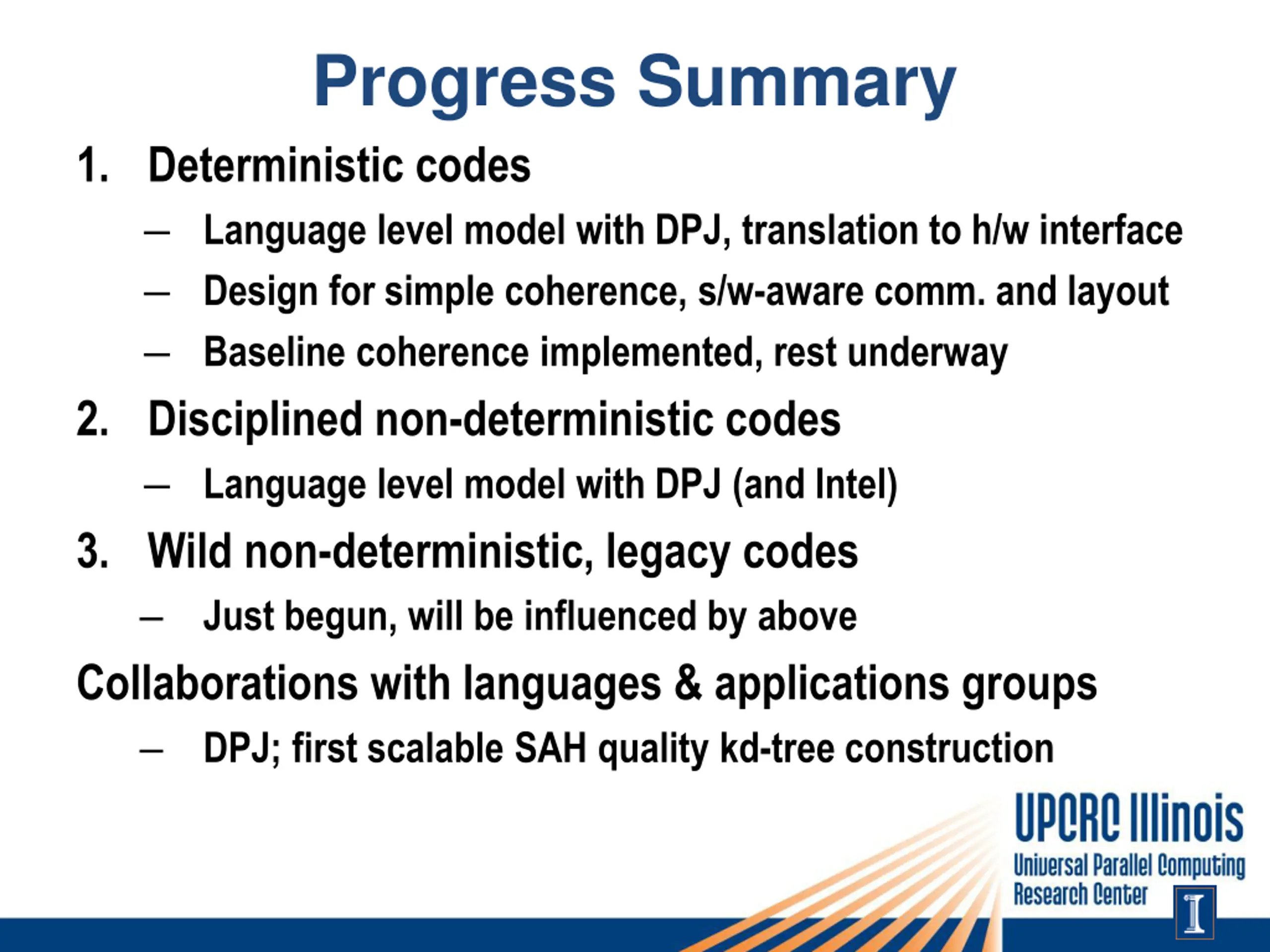 Progress Summary

1. Deterministic codes

– Language level model with DPJ, translation to h/w interface

– Design for simple coherence, s/w-aware comm. and layout

– Baseline coherence implemented, rest underway

2. Disciplined non-deterministic codes

– Language level model with DPJ (and Intel)

3. Wild non-deterministic, legacy codes

– Just begun, will be influenced by above

Collaborations with languages & applications groups

– DPJ; first scalable SAH quality kd-tree construction

UPCRC Illinois
Universal Parallel Computing Research Center
I